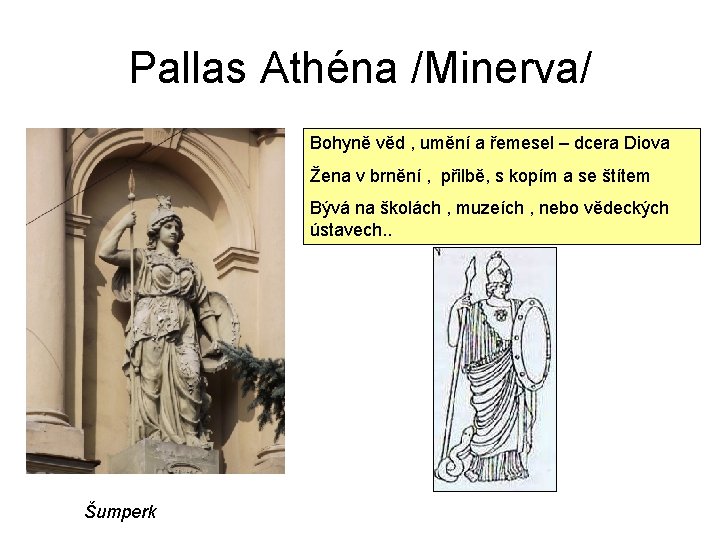 Pallas Athéna /Minerva/

Bohyně věd , umění a řemesel – dcera Diova

Žena v brnění , přilbě, s kopím a se štítem

Bývá na školách , muzeích , nebo vědeckých ústavech..

Šumperk